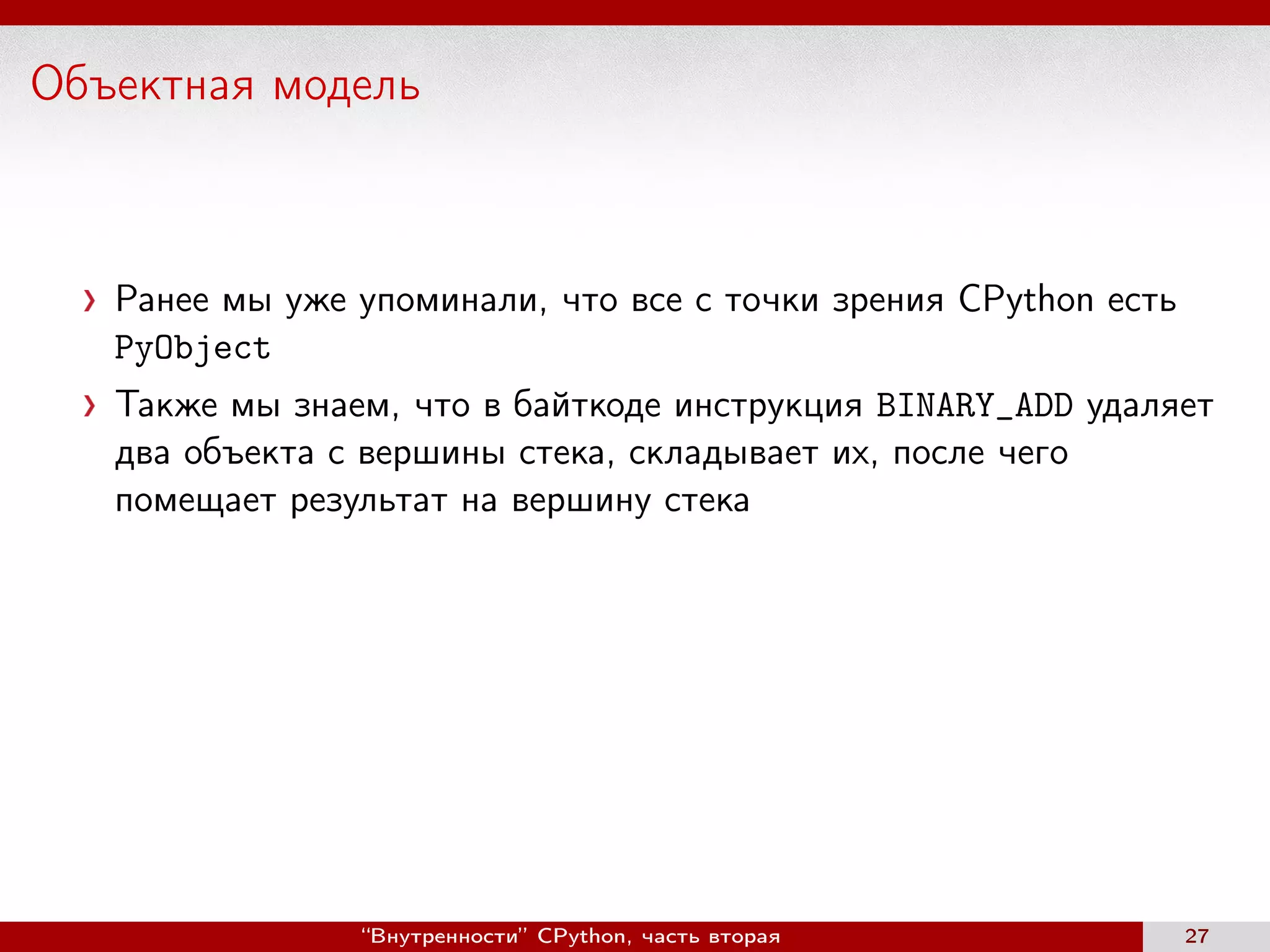 Объектная модель

› Ранее мы уже упоминали, что все с точки зрения CPython есть PyObject

› Также мы знаем, что в байткоде инструкция BINARY_ADD удаляет два объекта с вершины стека, складывает их, после чего помещает результат на вершину стека

“Внутренности” CPython, часть вторая 27